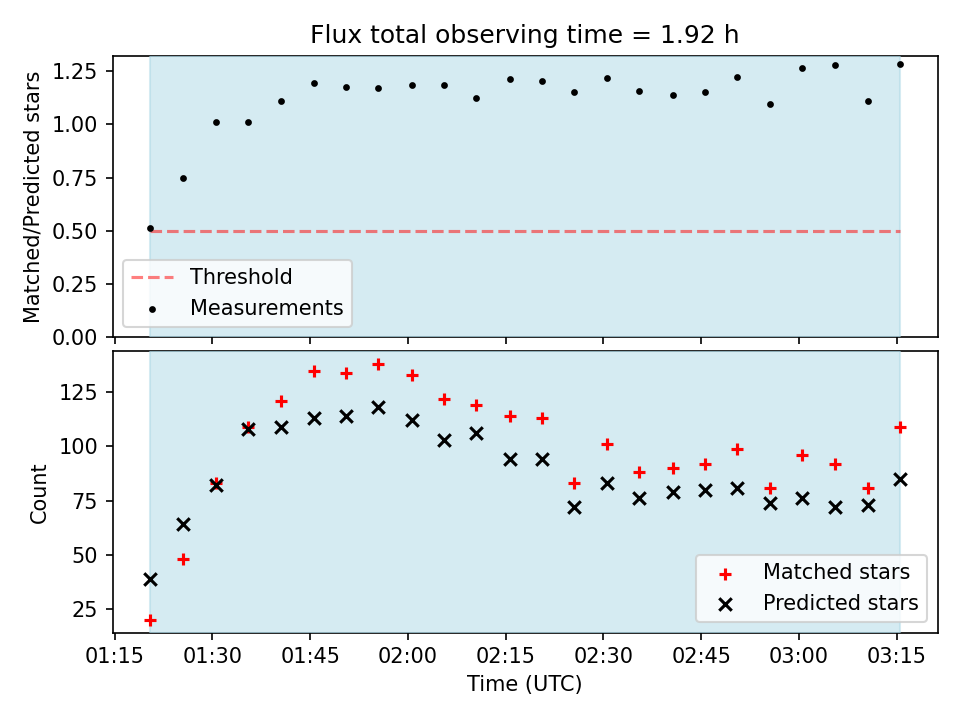 Flux total observing time = 1.92 h

Matched/Predicted stars

1.25
1.00
0.75
0.50
0.25
0.00

Threshold
Measurements

Count

125
100
75
50
25

Matched stars
Predicted stars

01:15 01:30 01:45 02:00 02:15 02:30 02:45 03:00 03:15

Time (UTC)